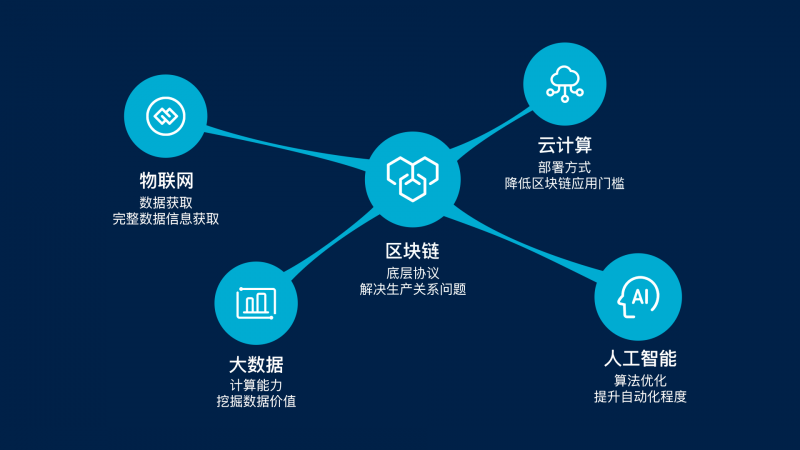 物联网
数据获取
完整数据信息获取

云计算
部署方式
降低区块链应用门槛

区块链
底层协议
解决生产关系问题

大数据
计算能力
挖掘数据价值

AI

人工智能
算法优化
提升自动化程度